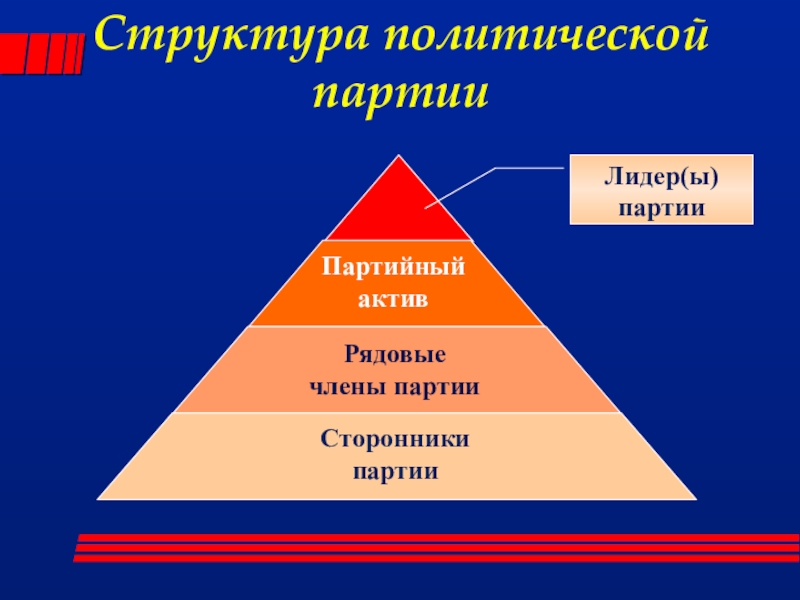 Структура политической партии

Лидер(ы) партии

Партийный актив

Рядовые члены партии

Сторонники партии